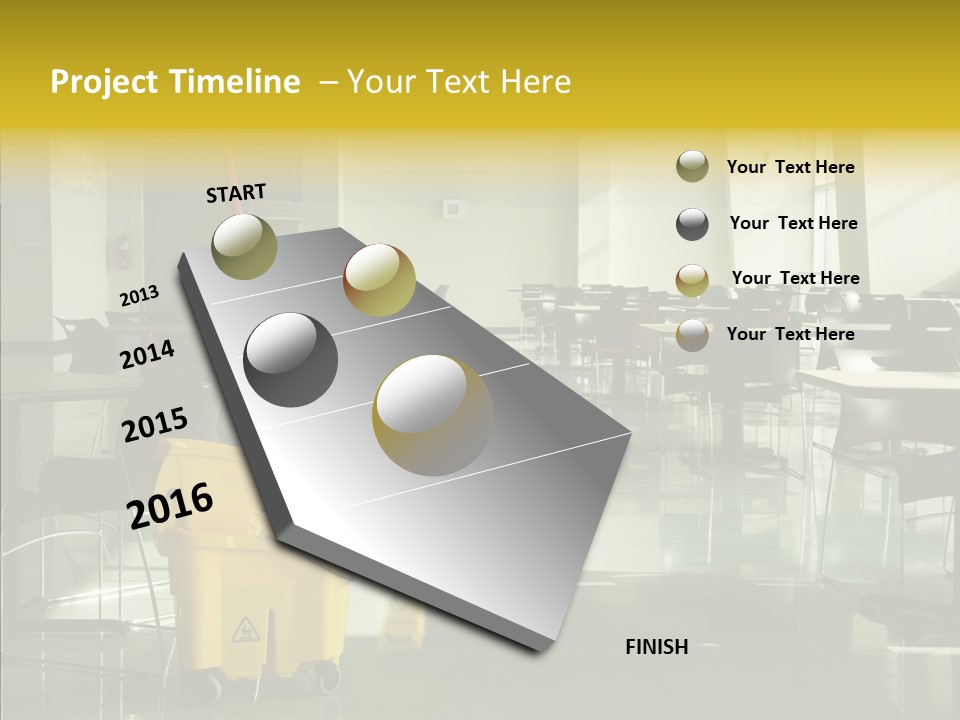 Project Timeline – Your Text Here

START

2013

2014

2015

2016

FINISH

Your Text Here

Your Text Here

Your Text Here

Your Text Here